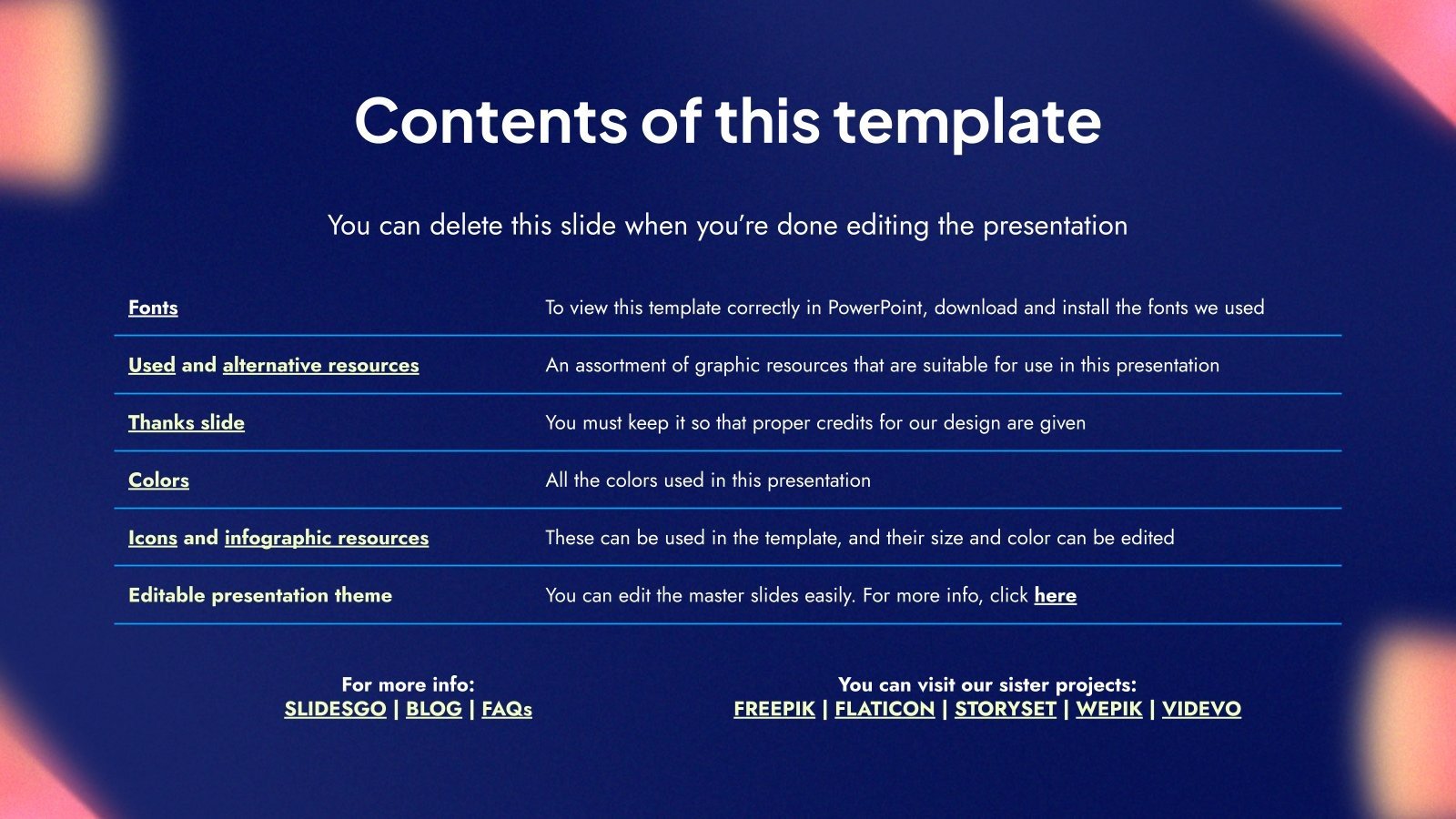 Contents of this template

You can delete this slide when you're done editing the presentation

| | |
|---|---|
| Fonts | To view this template correctly in PowerPoint, download and install the fonts we used |
| Used and alternative resources | An assortment of graphic resources that are suitable for use in this presentation |
| Thanks slide | You must keep it so that proper credits for our design are given |
| Colors | All the colors used in this presentation |
| Icons and infographic resources | These can be used in the template, and their size and color can be edited |
| Editable presentation theme | You can edit the master slides easily. For more info, click here |

For more info:
SLIDESGO | BLOG | FAQs

You can visit our sister projects:
FREEPIK | FLATICON | STORYSET | WEPIK | VIDEVO